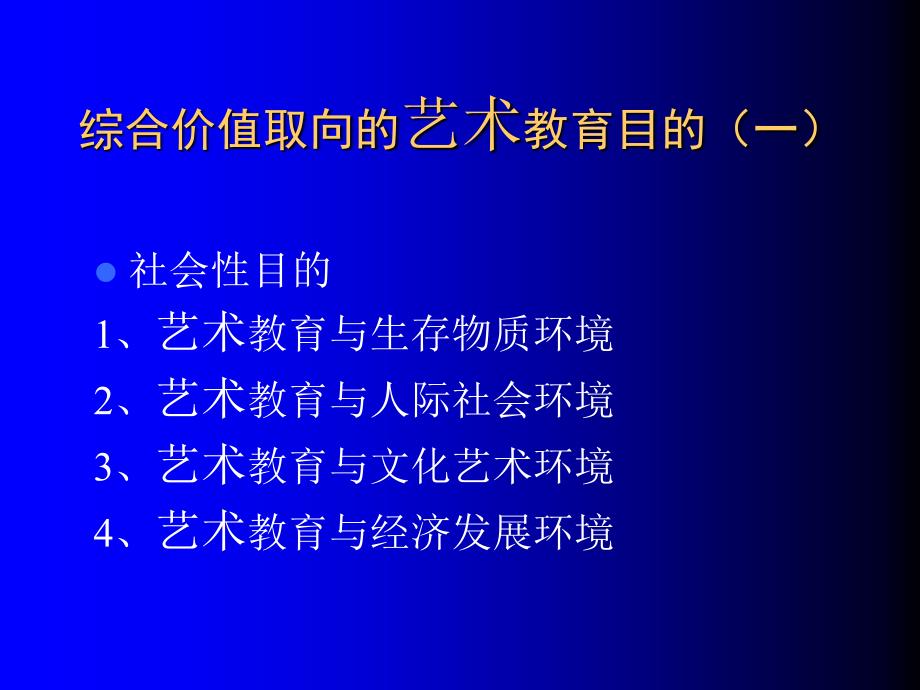 综合价值取向的艺术教育目的（一）

社会性目的

1、艺术教育与生存物质环境

2、艺术教育与人际社会环境

3、艺术教育与文化艺术环境

4、艺术教育与经济发展环境